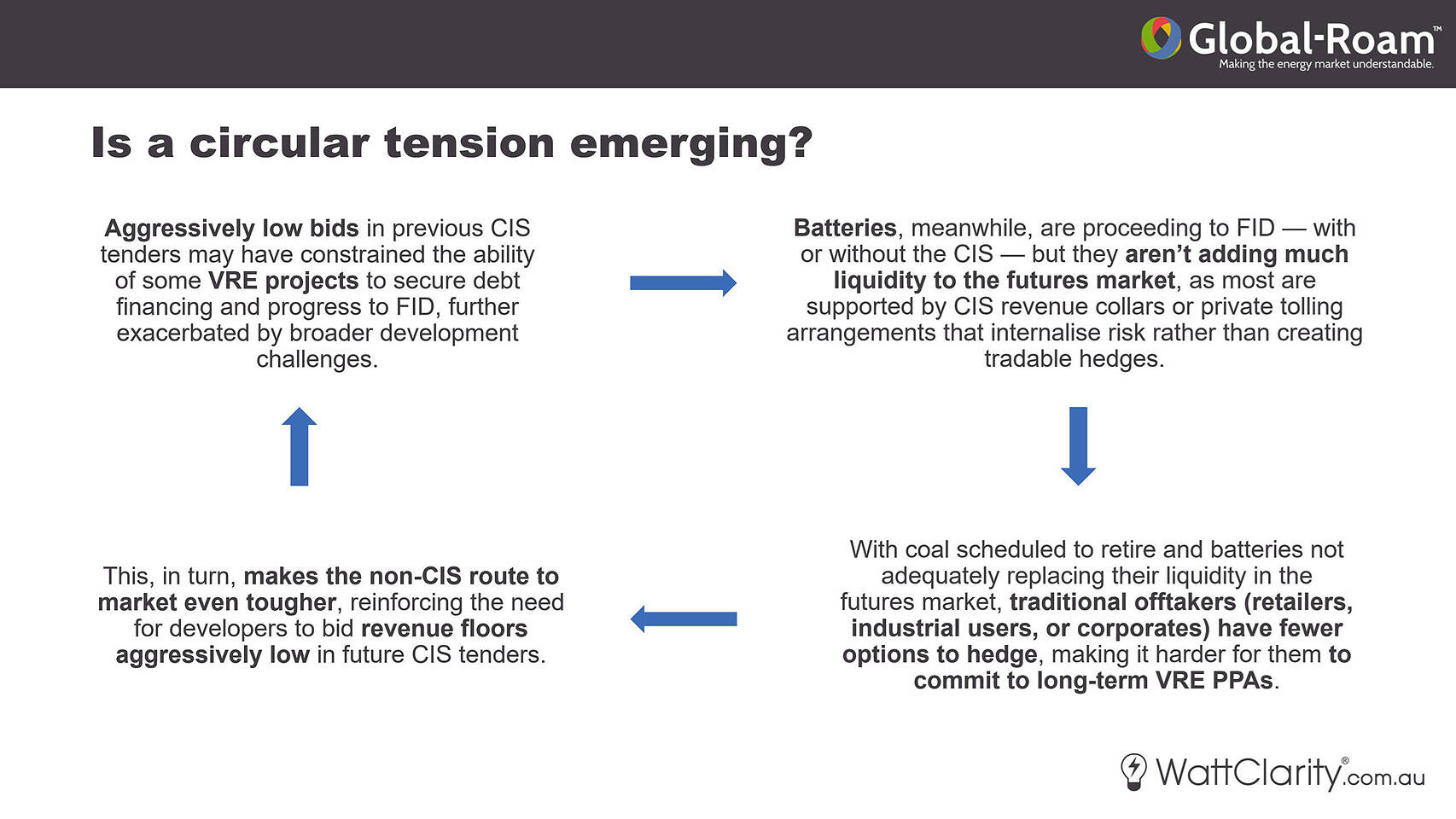 Global-Roam™
Making the energy market understandable.

Is a circular tension emerging?

Aggressively low bids in previous CIS tenders may have constrained the ability of some VRE projects to secure debt financing and progress to FID, further exacerbated by broader development challenges.

Batteries, meanwhile, are proceeding to FID — with or without the CIS — but they aren't adding much liquidity to the futures market, as most are supported by CIS revenue collars or private tolling arrangements that internalise risk rather than creating tradable hedges.

With coal scheduled to retire and batteries not adequately replacing their liquidity in the futures market, traditional offtakers (retailers, industrial users, or corporates) have fewer options to hedge, making it harder for them to commit to long-term VRE PPAs.

This, in turn, makes the non-CIS route to market even tougher, reinforcing the need for developers to bid revenue floors aggressively low in future CIS tenders.

WattClarity®.com.au